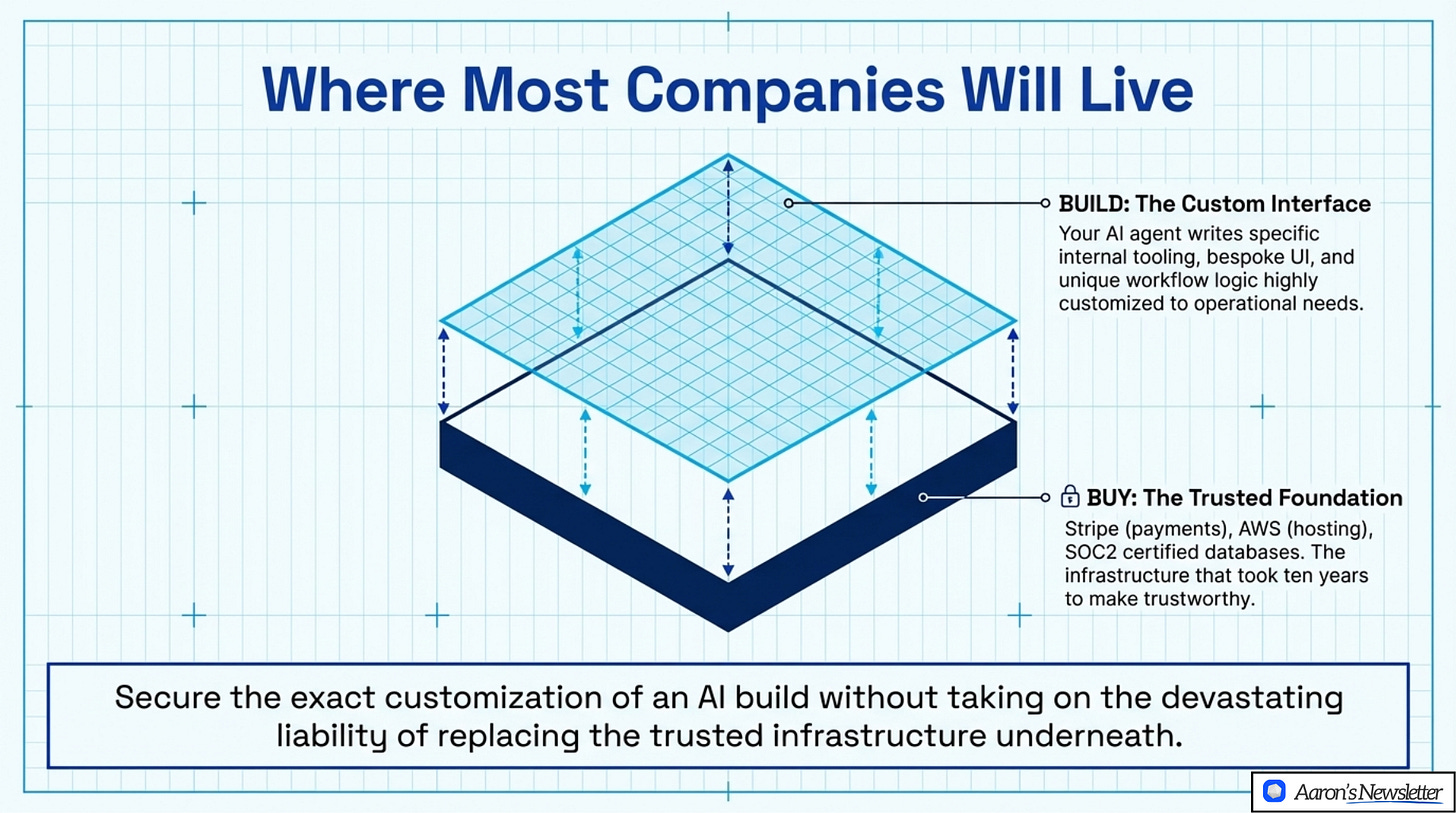 Where Most Companies Will Live

BUILD: The Custom Interface
Your AI agent writes specific internal tooling, bespoke UI, and unique workflow logic highly customized to operational needs.

BUY: The Trusted Foundation
Stripe (payments), AWS (hosting), SOC2 certified databases. The infrastructure that took ten years to make trustworthy.

Secure the exact customization of an AI build without taking on the devastating liability of replacing the trusted infrastructure underneath.

Aaron's Newsletter